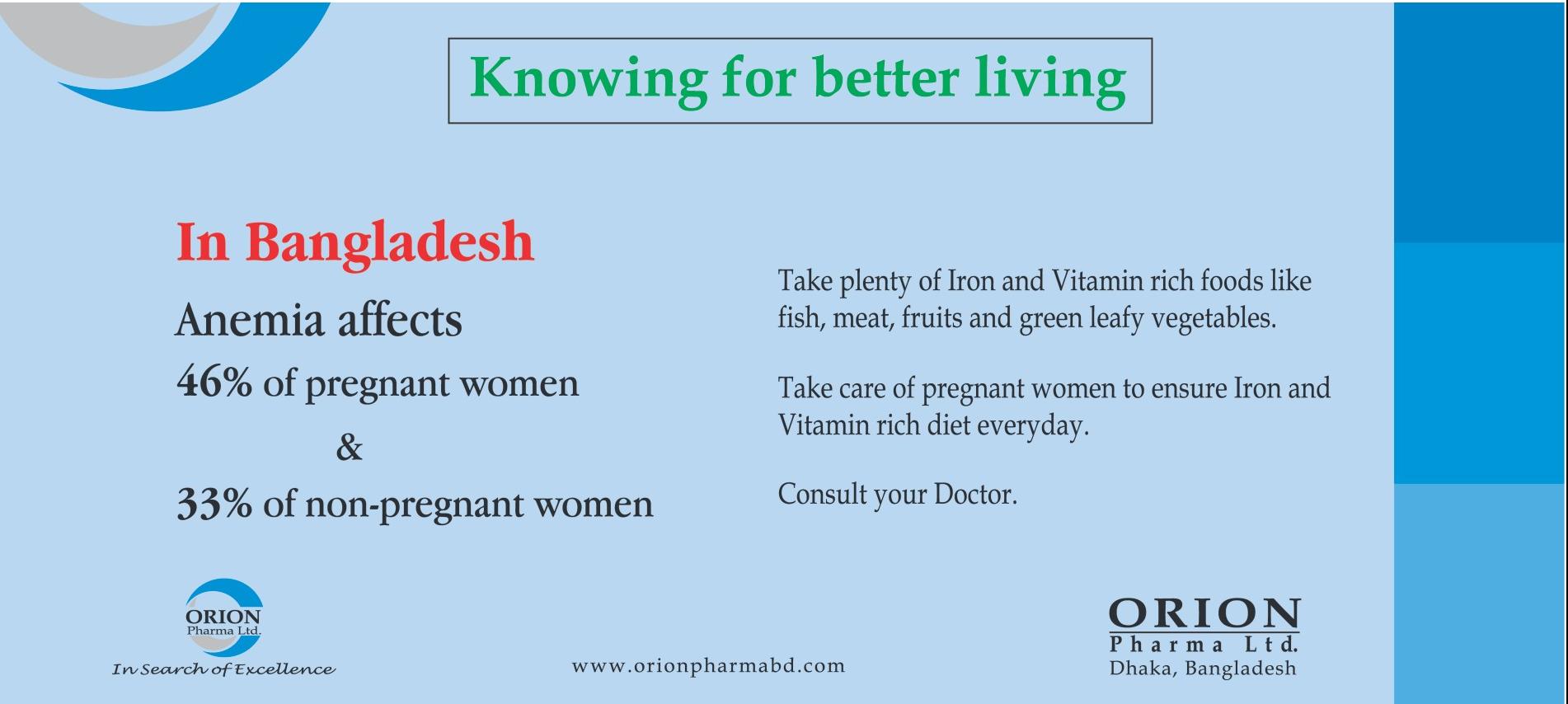 Knowing for better living

In Bangladesh

Anemia affects

46% of pregnant women

&

33% of non-pregnant women

Take plenty of Iron and Vitamin rich foods like fish, meat, fruits and green leafy vegetables.

Take care of pregnant women to ensure Iron and Vitamin rich diet everyday.

Consult your Doctor.

ORION
Pharma Ltd.
In Search of Excellence

www.orionpharmabd.com

ORION
Pharma Ltd.
Dhaka, Bangladesh